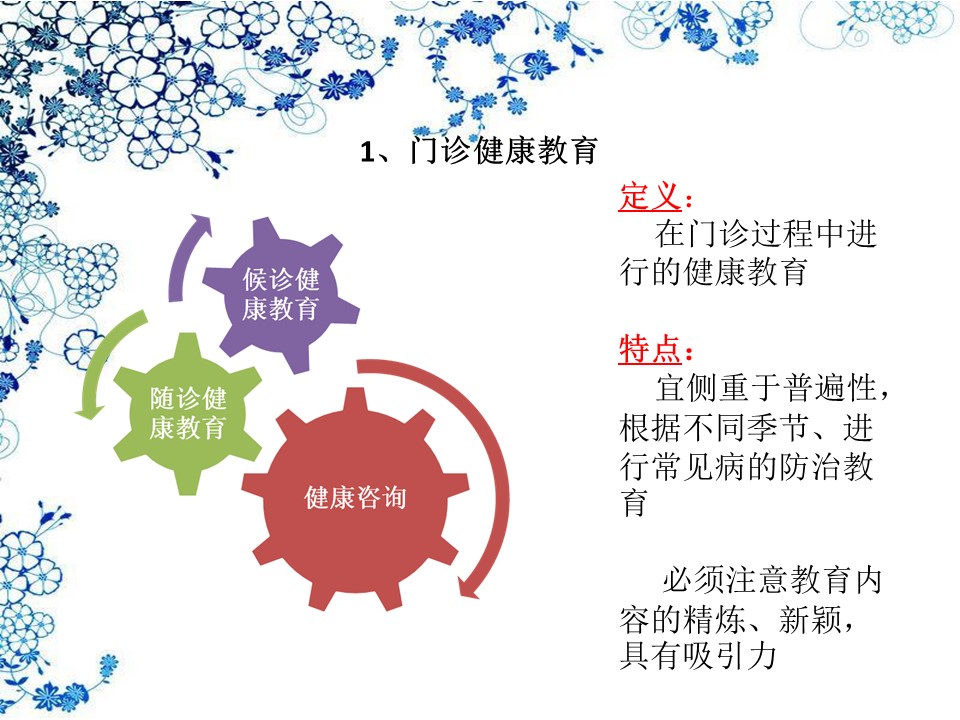 1、门诊健康教育

候诊健康教育

随诊健康教育

健康咨询

定义：
在门诊过程中进行的健康教育

特点：
宜侧重于普遍性，根据不同季节、进行常见病的防治教育

必须注意教育内容的精炼、新颖，具有吸引力